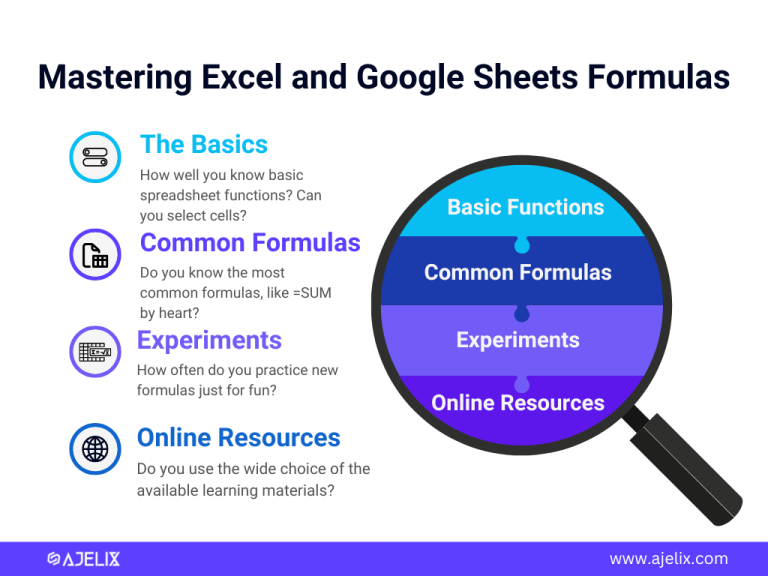 Mastering Excel and Google Sheets Formulas

The Basics
How well you know basic spreadsheet functions? Can you select cells?

Common Formulas
Do you know the most common formulas, like =SUM by heart?

Experiments
How often do you practice new formulas just for fun?

Online Resources
Do you use the wide choice of the available learning materials?

Basic Functions
Common Formulas
Experiments
Online Resources

AJELIX
www.ajelix.com